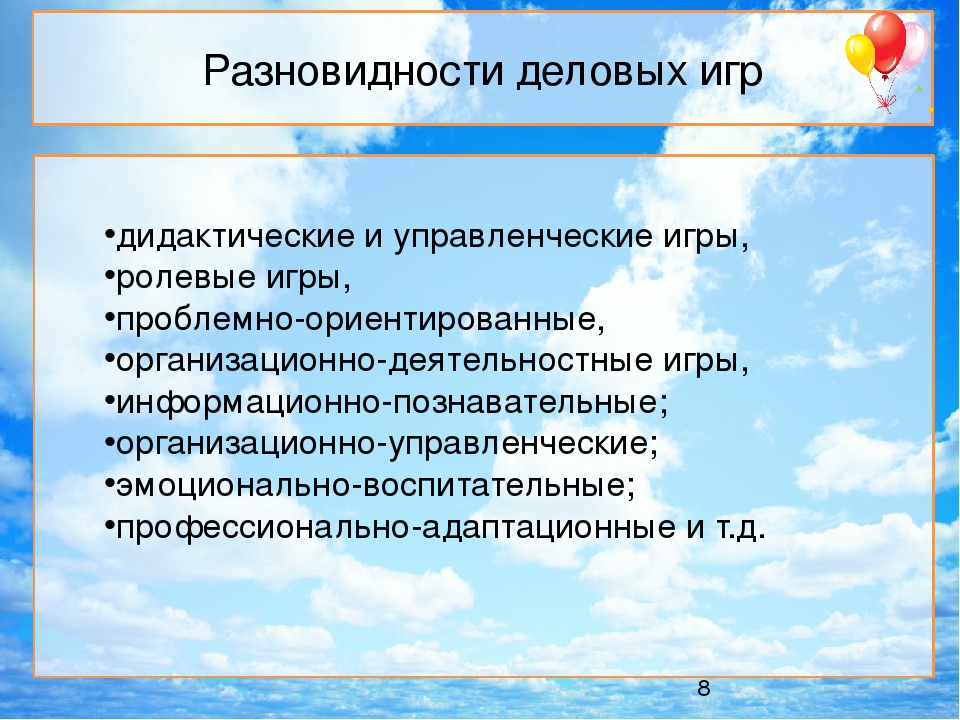 Разновидности деловых игр

•дидактические и управленческие игры,
•ролевые игры,
•проблемно-ориентированные,
•организационно-деятельностные игры,
•информационно-познавательные;
•организационно-управленческие;
•эмоционально-воспитательные;
•профессионально-адаптационные и т.д.

8